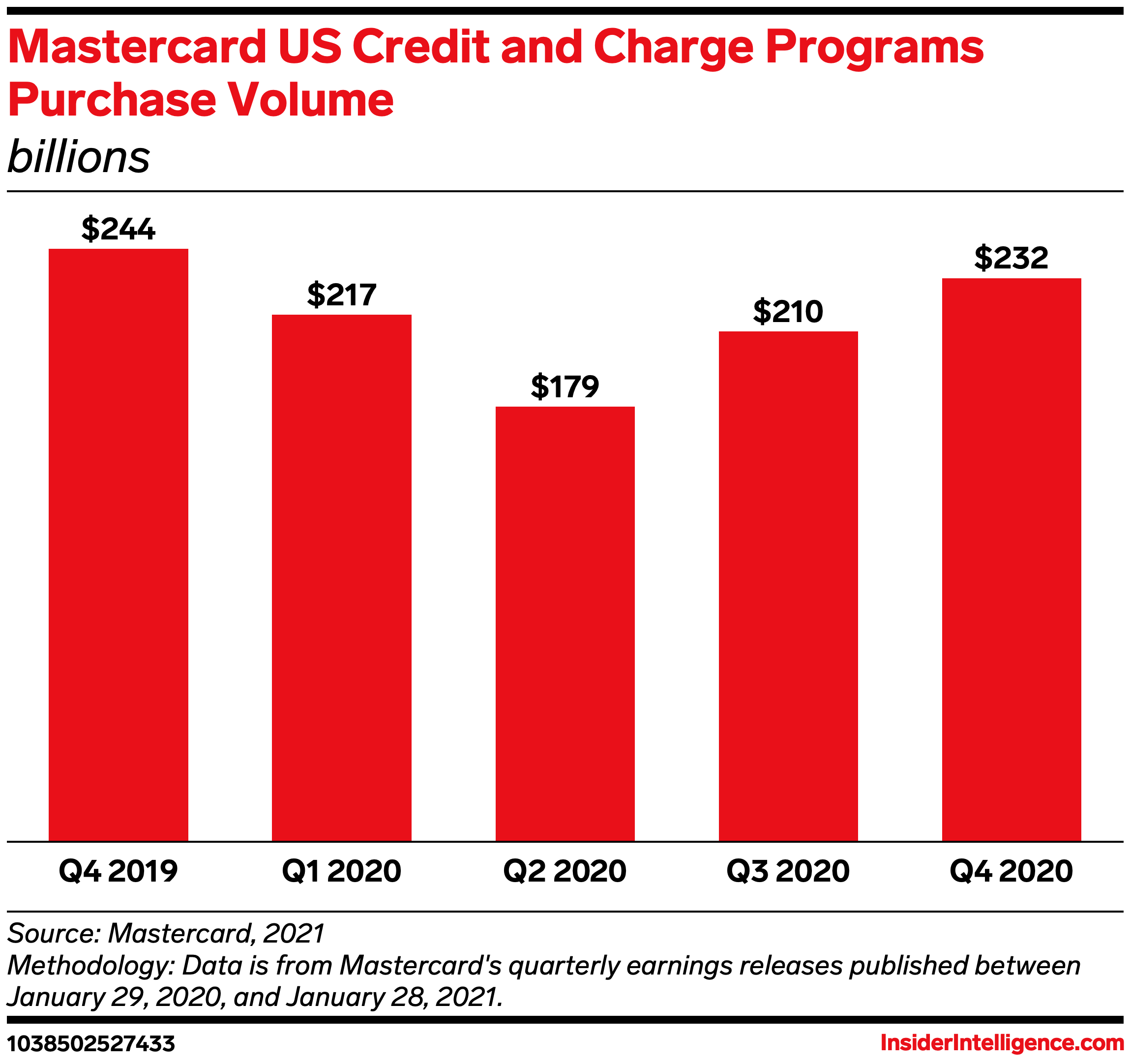 Mastercard US Credit and Charge Programs Purchase Volume
billions

$244
$217
$179
$210
$232

Q4 2019
Q1 2020
Q2 2020
Q3 2020
Q4 2020

Source: Mastercard, 2021
Methodology: Data is from Mastercard's quarterly earnings releases published between January 29, 2020, and January 28, 2021.

1038502527433
InsiderIntelligence.com